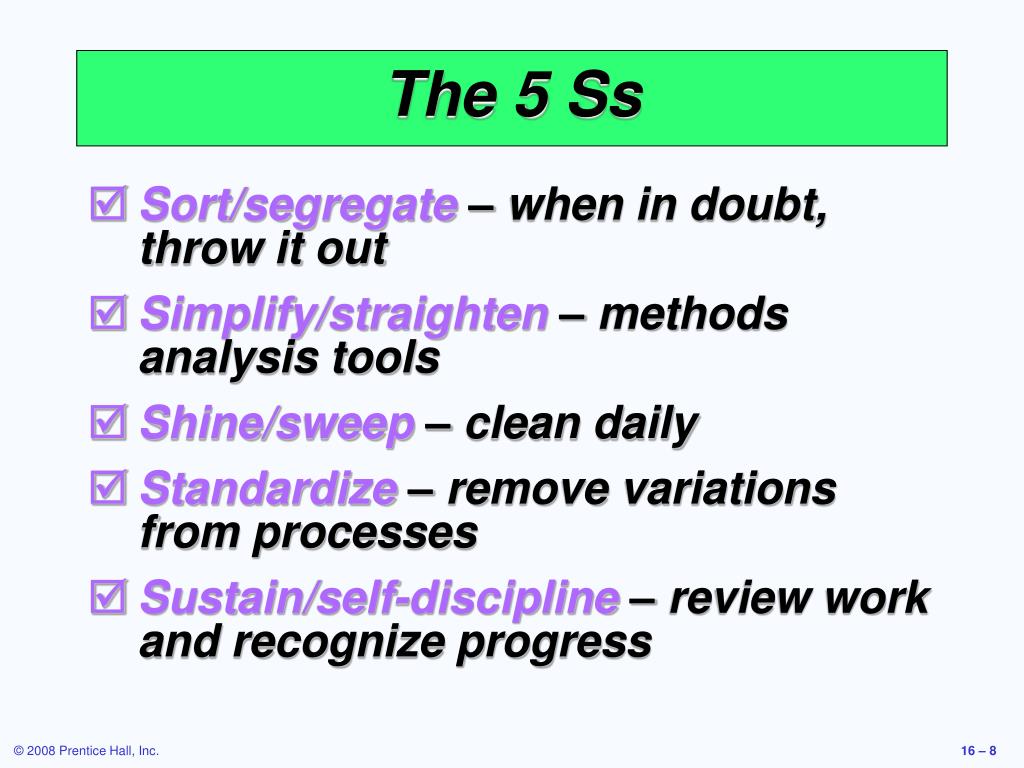 The 5 Ss

☑ Sort/segregate – when in doubt, throw it out

☑ Simplify/straighten – methods analysis tools

☑ Shine/sweep – clean daily

☑ Standardize – remove variations from processes

☑ Sustain/self-discipline – review work and recognize progress

© 2008 Prentice Hall, Inc.

16 – 8